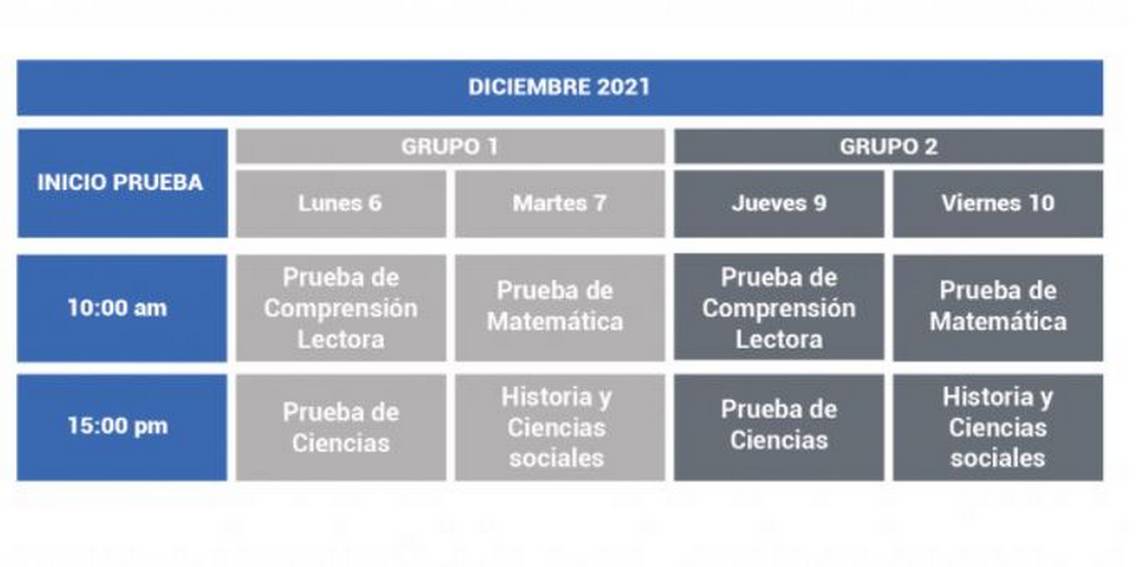 DICIEMBRE 2021

| INICIO PRUEBA | GRUPO 1 | | GRUPO 2 | |
|---|---|---|---|---|
| | Lunes 6 | Martes 7 | Jueves 9 | Viernes 10 |
| 10:00 am | Prueba de Comprensión Lectora | Prueba de Matemática | Prueba de Comprensión Lectora | Prueba de Matemática |
| 15:00 pm | Prueba de Ciencias | Historia y Ciencias sociales | Prueba de Ciencias | Historia y Ciencias sociales |